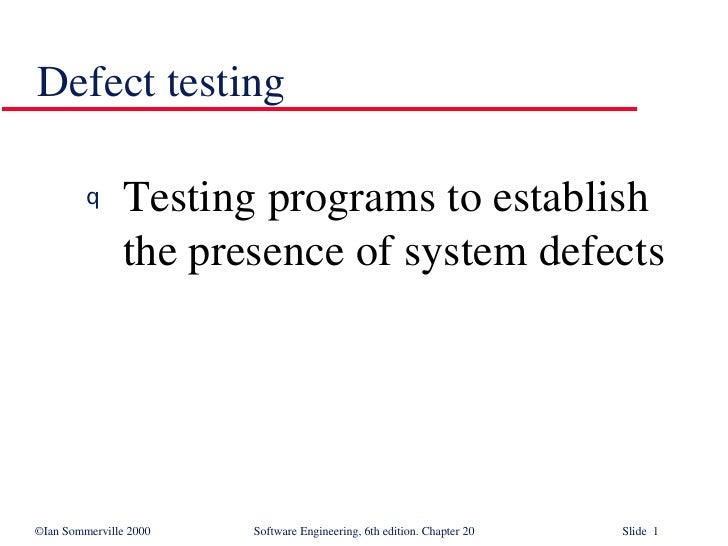 Defect testing

q Testing programs to establish the presence of system defects

©Ian Sommerville 2000 Software Engineering, 6th edition. Chapter 20 Slide 1